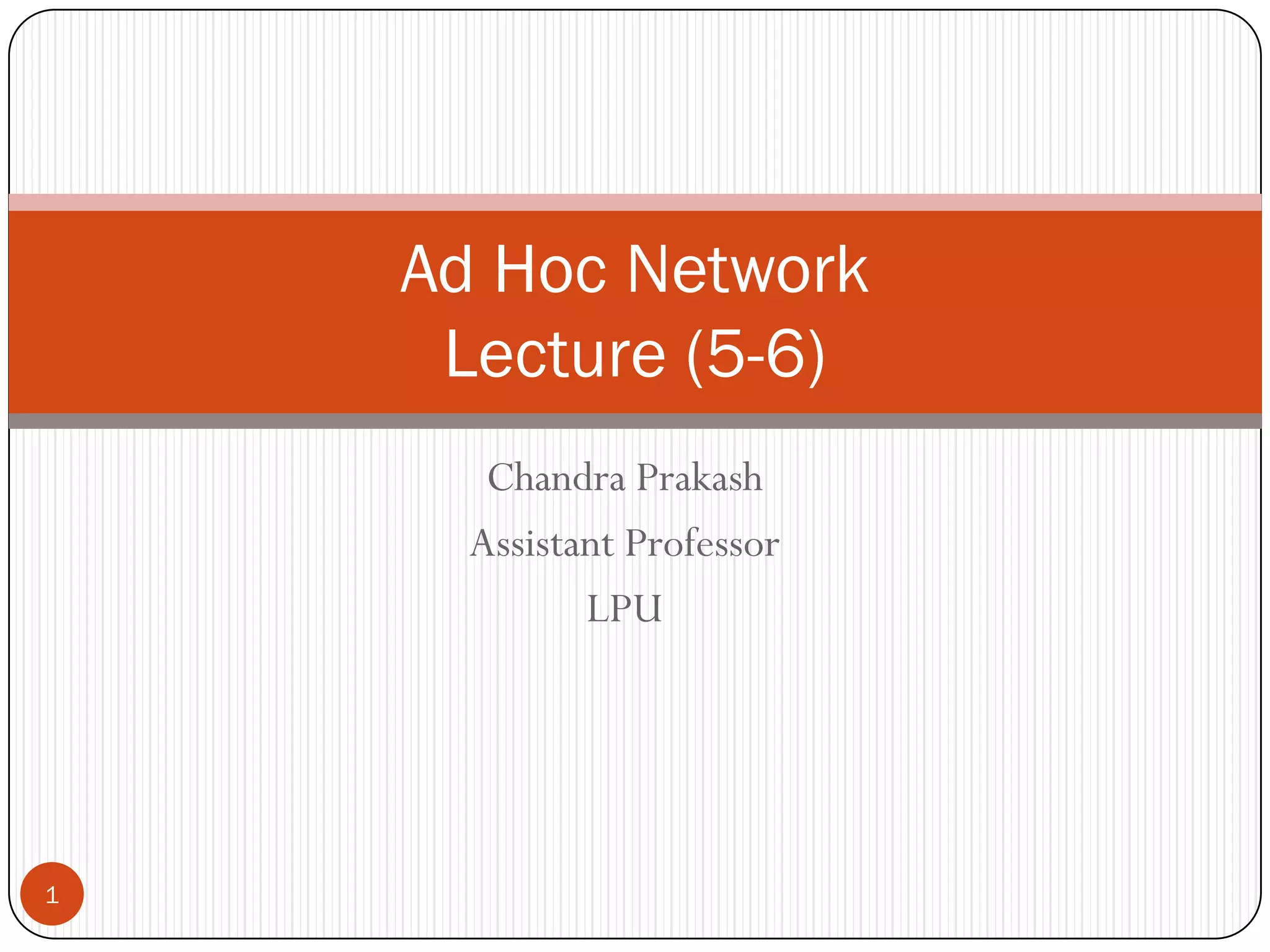 Ad Hoc Network
Lecture (5-6)

Chandra Prakash

Assistant Professor

LPU

1